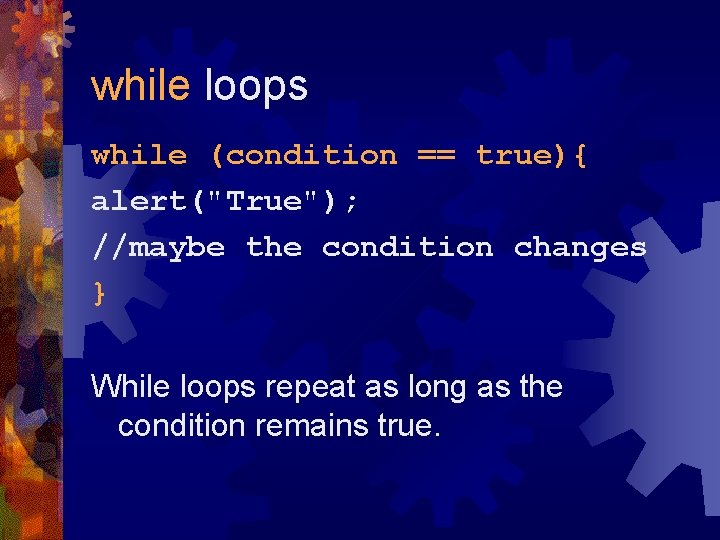 while loops

while (condition == true){
alert("True");
//maybe the condition changes
}

While loops repeat as long as the condition remains true.